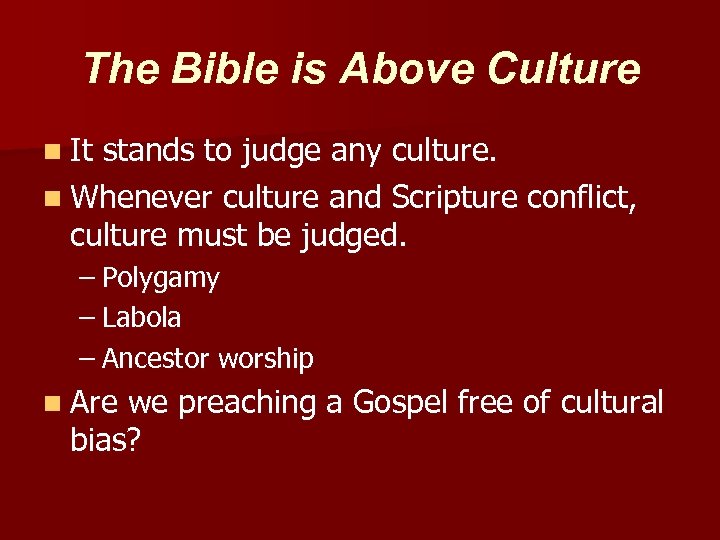 The Bible is Above Culture

- It stands to judge any culture.
- Whenever culture and Scripture conflict, culture must be judged.
  – Polygamy
  – Labola
  – Ancestor worship
- Are we preaching a Gospel free of cultural bias?